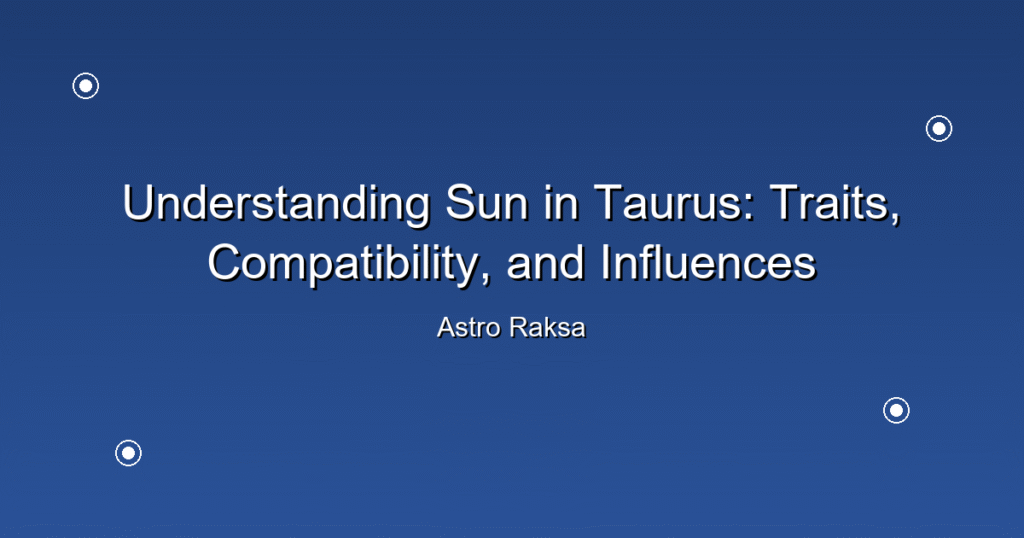 Understanding Sun in Taurus: Traits, Compatibility, and Influences

Astro Raksa